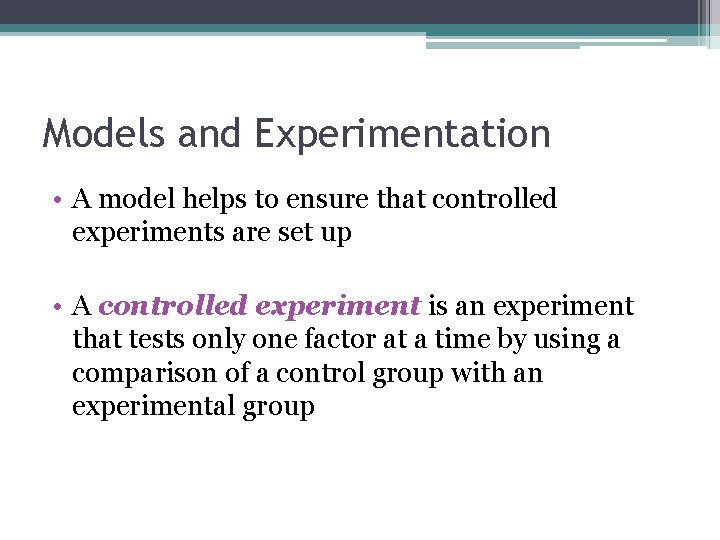 Models and Experimentation

• A model helps to ensure that controlled experiments are set up

• A controlled experiment is an experiment that tests only one factor at a time by using a comparison of a control group with an experimental group